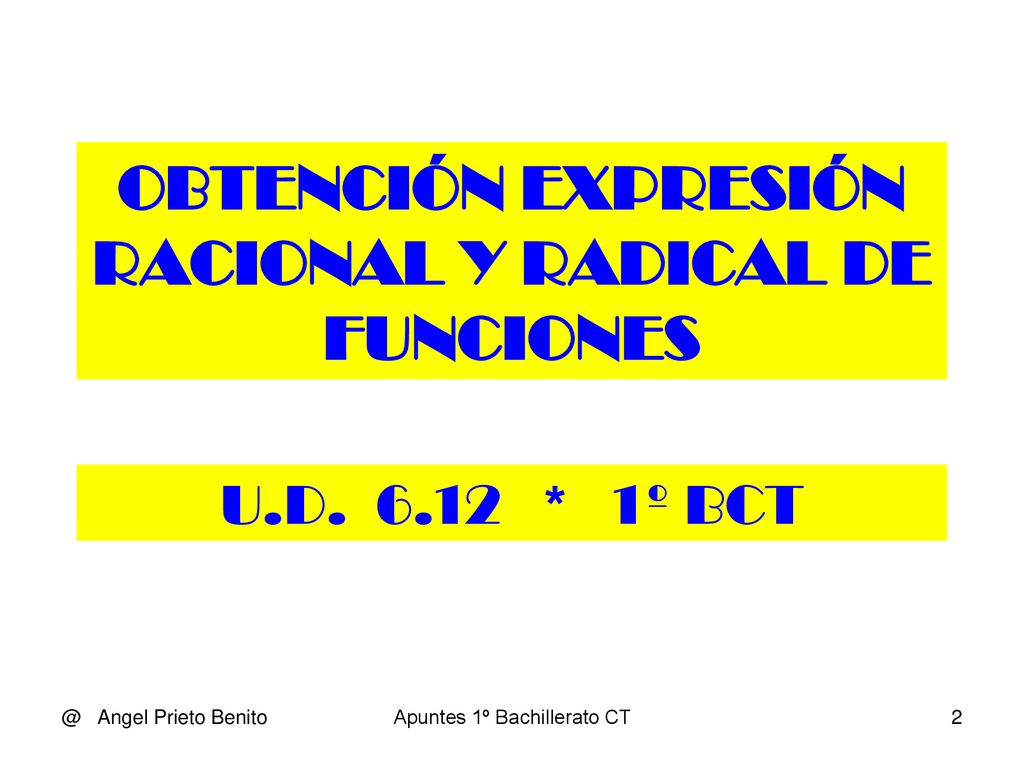 OBTENCIÓN EXPRESIÓN RACIONAL Y RADICAL DE FUNCIONES

U.D. 6.12 * 1º BCT

@ Angel Prieto Benito

Apuntes 1º Bachillerato CT

2